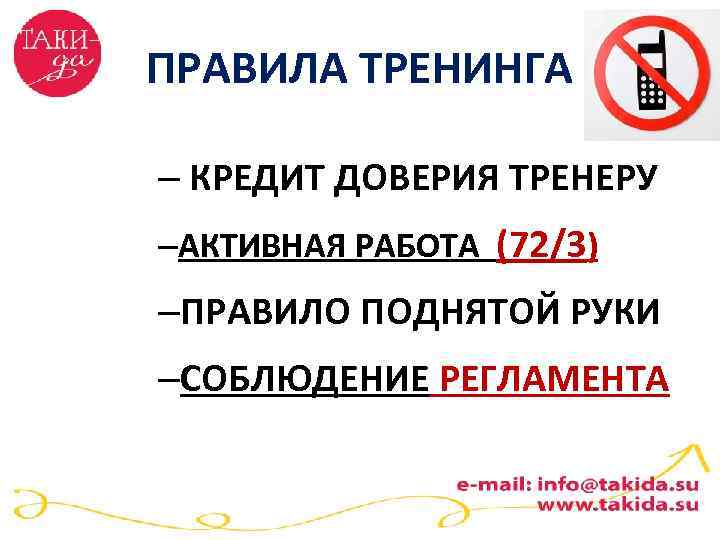 ТАКИ-да

ПРАВИЛА ТРЕНИНГА

– КРЕДИТ ДОВЕРИЯ ТРЕНЕРУ

–АКТИВНАЯ РАБОТА (72/3)

–ПРАВИЛО ПОДНЯТОЙ РУКИ

–СОБЛЮДЕНИЕ РЕГЛАМЕНТА

e-mail: info@takida.su
www.takida.su